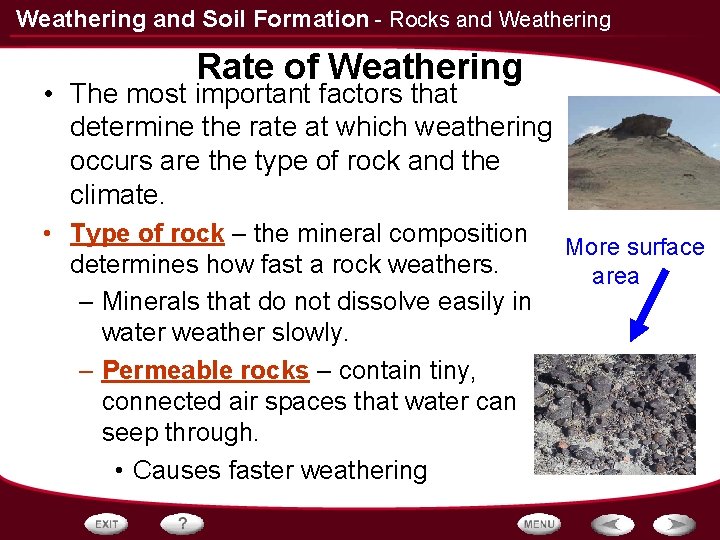 Weathering and Soil Formation - Rocks and Weathering

Rate of Weathering

• The most important factors that determine the rate at which weathering occurs are the type of rock and the climate.

• Type of rock – the mineral composition determines how fast a rock weathers.

– Minerals that do not dissolve easily in water weather slowly.

– Permeable rocks – contain tiny, connected air spaces that water can seep through.

• Causes faster weathering

More surface area

EXIT
?
MENU